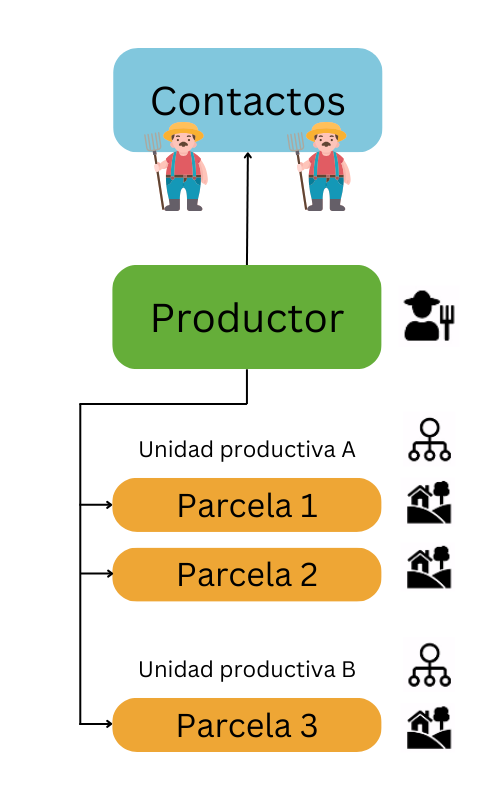 Contactos

Productor

Unidad productiva A

Parcela 1

Parcela 2

Unidad productiva B

Parcela 3